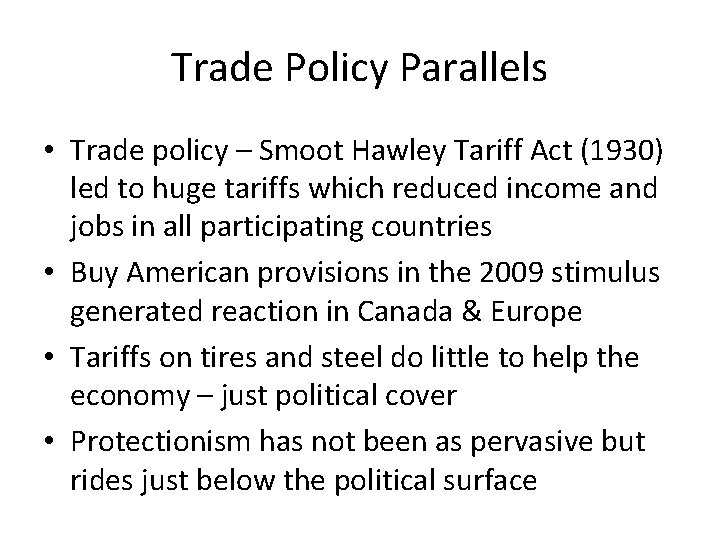 Trade Policy Parallels

• Trade policy – Smoot Hawley Tariff Act (1930) led to huge tariffs which reduced income and jobs in all participating countries
• Buy American provisions in the 2009 stimulus generated reaction in Canada & Europe
• Tariffs on tires and steel do little to help the economy – just political cover
• Protectionism has not been as pervasive but rides just below the political surface